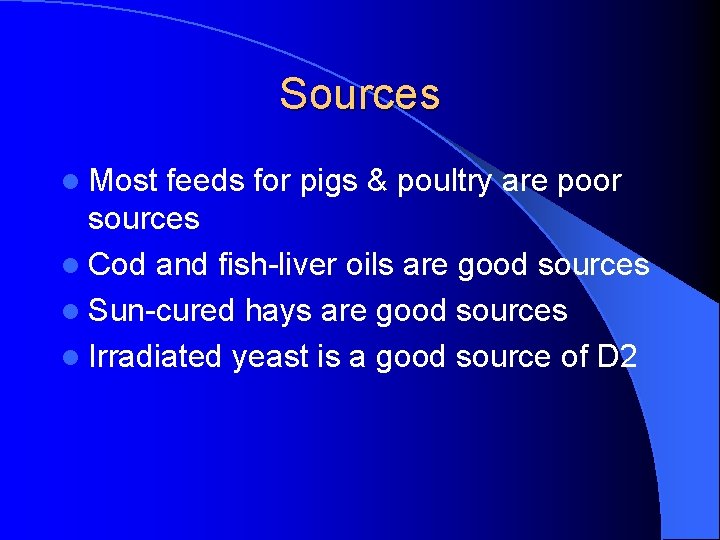 Sources

• Most feeds for pigs & poultry are poor sources
• Cod and fish-liver oils are good sources
• Sun-cured hays are good sources
• Irradiated yeast is a good source of D2